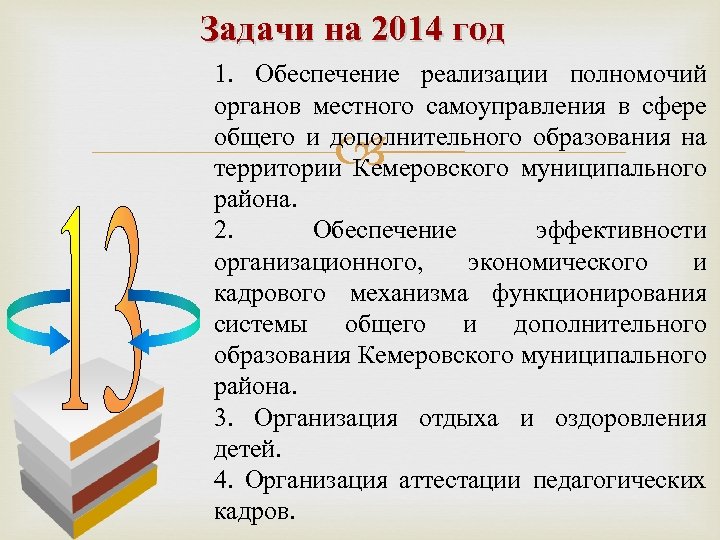 Задачи на 2014 год

1. Обеспечение реализации полномочий органов местного самоуправления в сфере общего и дополнительного образования на территории Кемеровского муниципального района.

2. Обеспечение эффективности организационного, экономического и кадрового механизма функционирования системы общего и дополнительного образования Кемеровского муниципального района.

3. Организация отдыха и оздоровления детей.

4. Организация аттестации педагогических кадров.

13